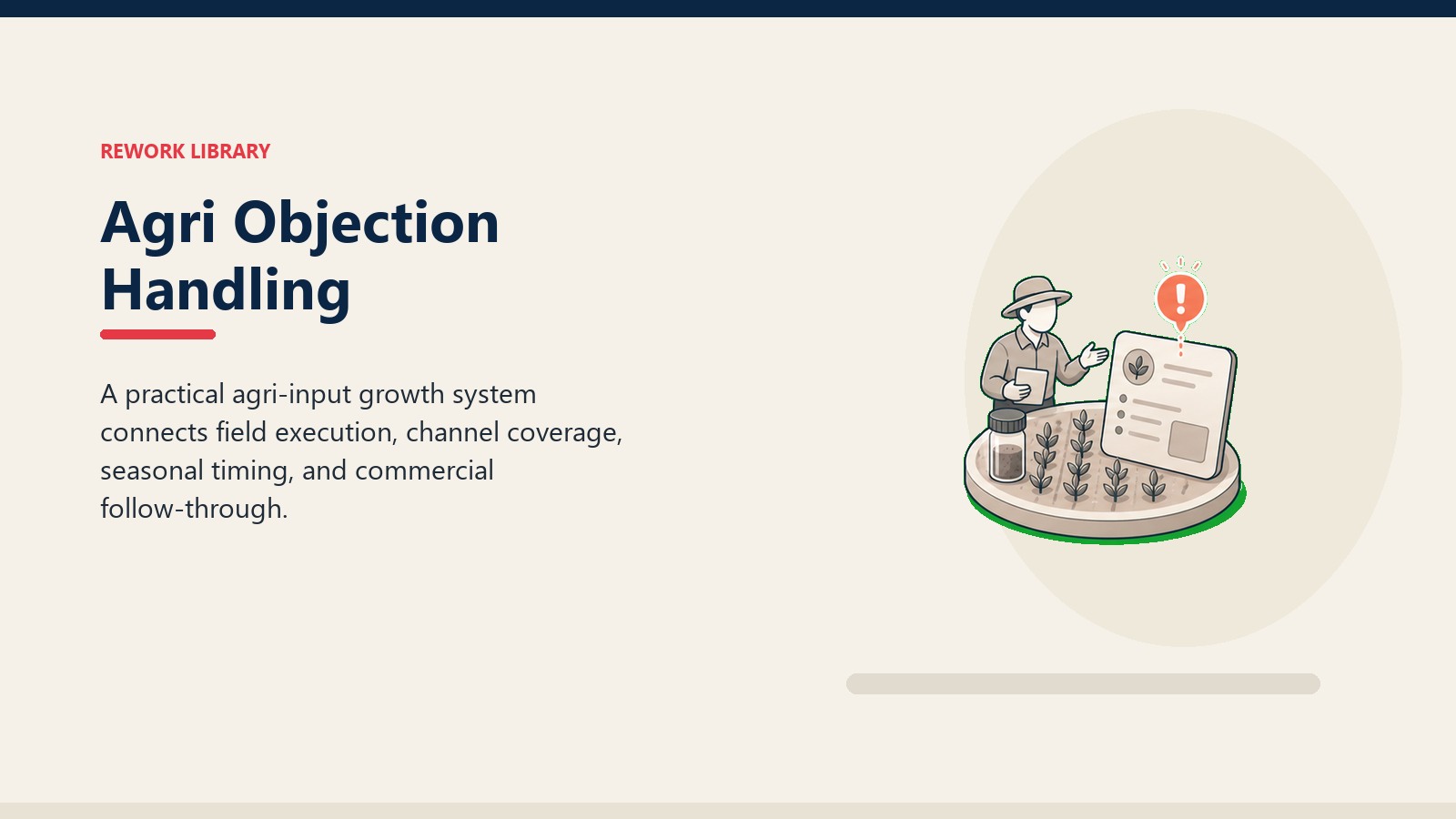 REWORK LIBRARY

Agri Objection Handling

A practical agri-input growth system connects field execution, channel coverage, seasonal timing, and commercial follow-through.